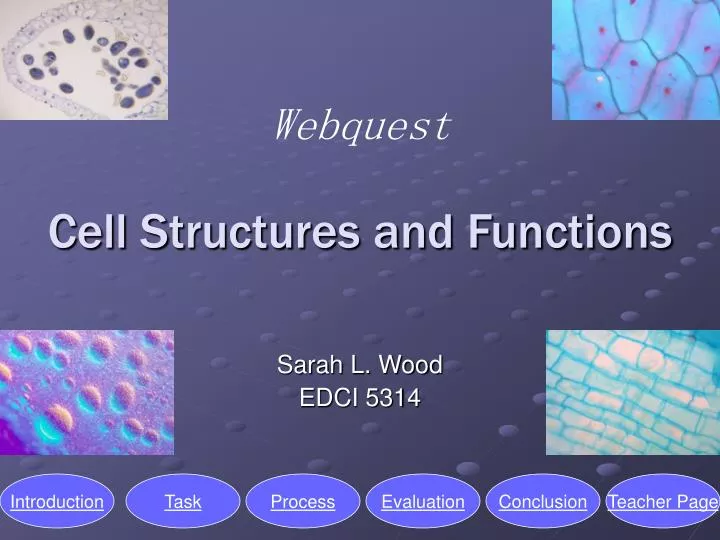 Webquest

Cell Structures and Functions

Sarah L. Wood
EDCI 5314

Introduction
Task
Process
Evaluation
Conclusion
Teacher Page